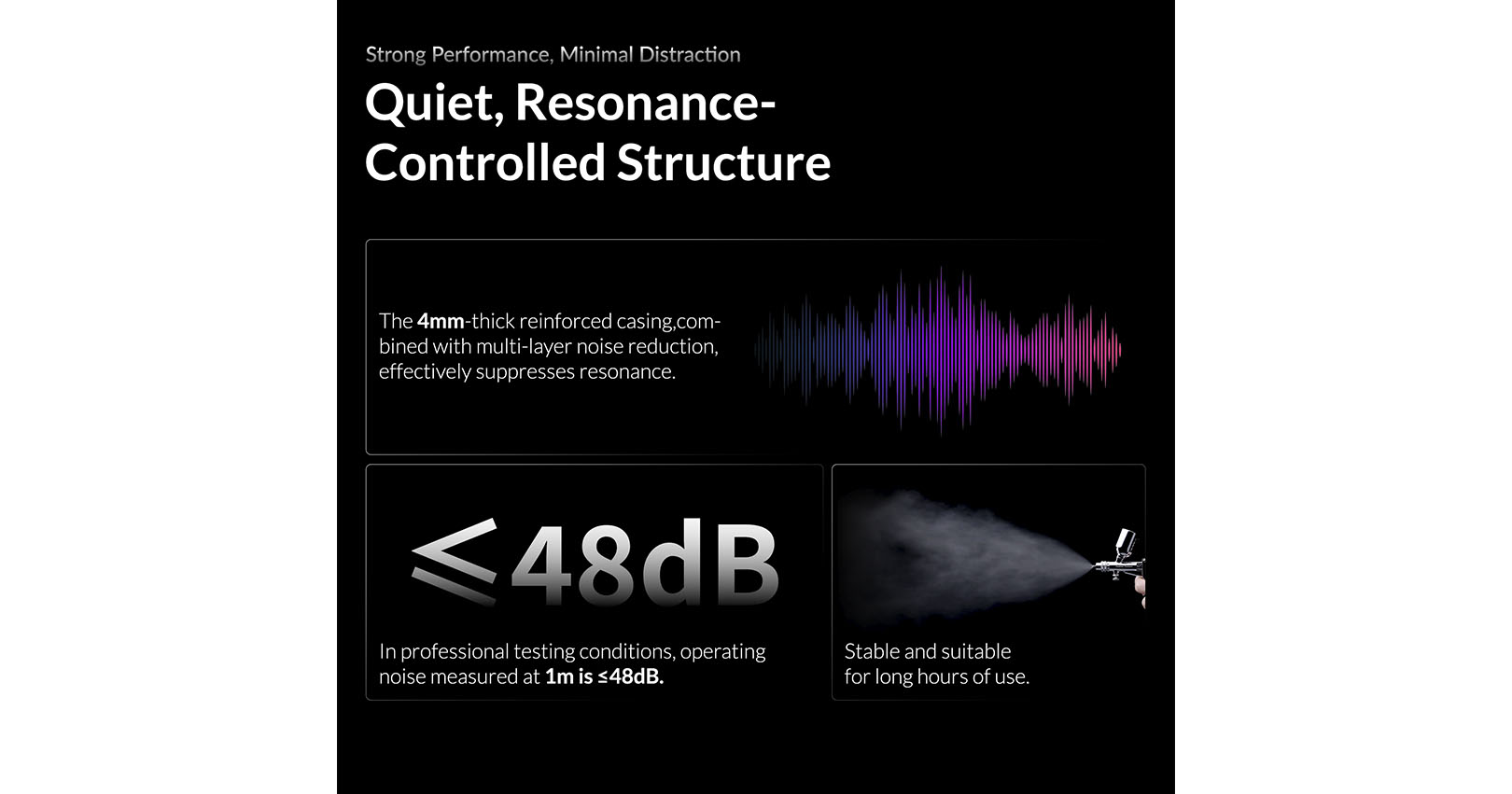 Strong Performance, Minimal Distraction

Quiet, Resonance-Controlled Structure

The 4mm-thick reinforced casing,combined with multi-layer noise reduction, effectively suppresses resonance.

≤48dB

In professional testing conditions, operating noise measured at 1m is ≤48dB.

Stable and suitable for long hours of use.